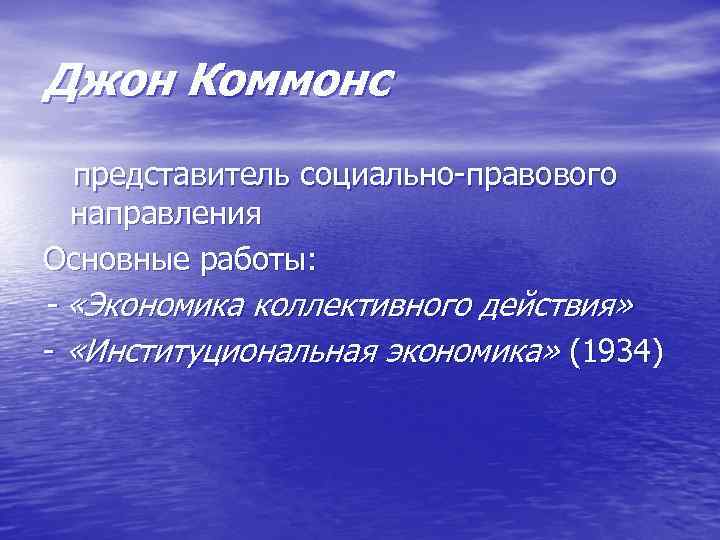 Джон Коммонс

представитель социально-правового направления

Основные работы:

- «Экономика коллективного действия»

- «Институциональная экономика» (1934)